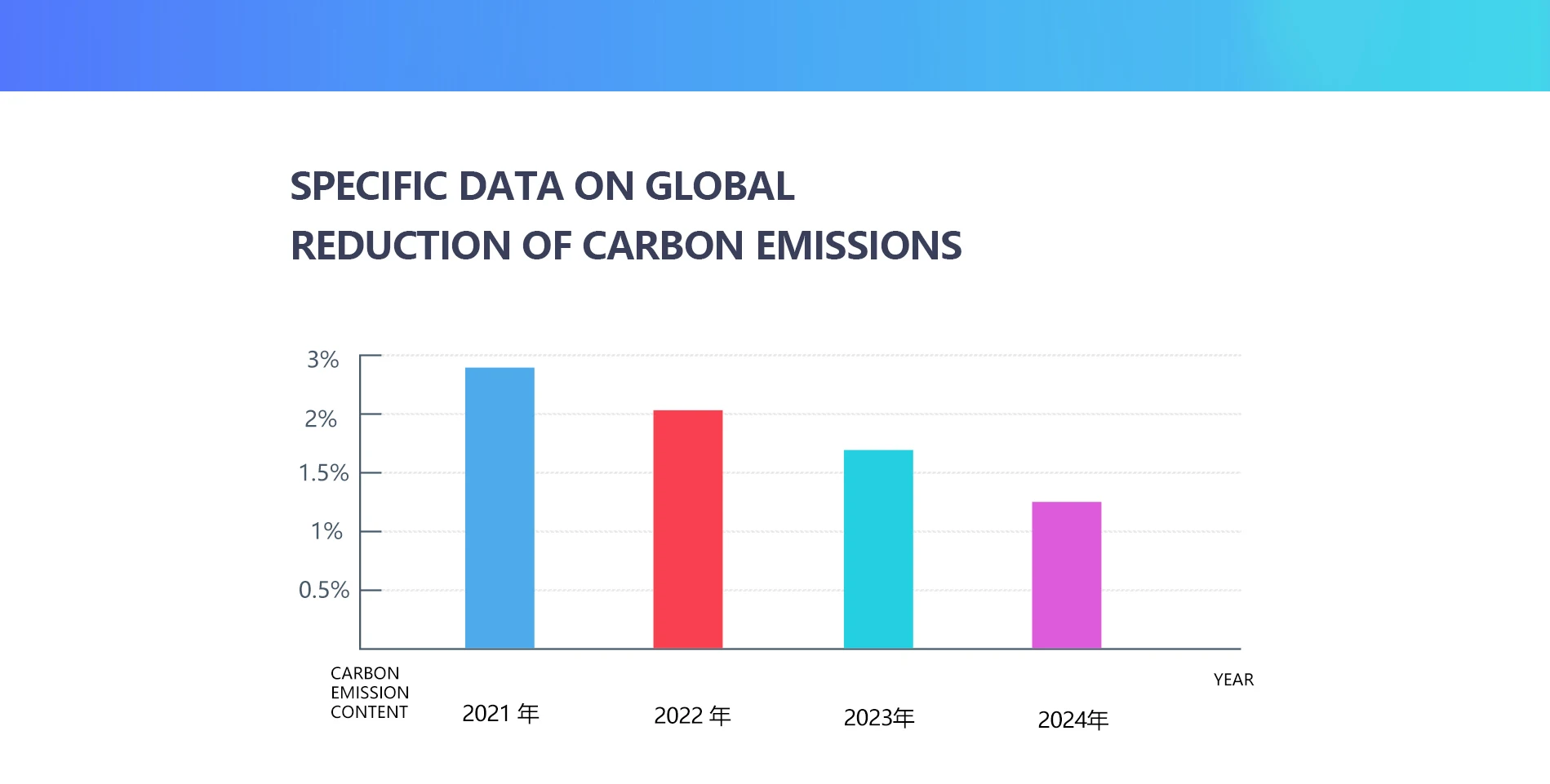 SPECIFIC DATA ON GLOBAL REDUCTION OF CARBON EMISSIONS

3%
2%
1.5%
1%
0.5%

CARBON EMISSION CONTENT

2021 年
2022 年
2023年
2024年

YEAR